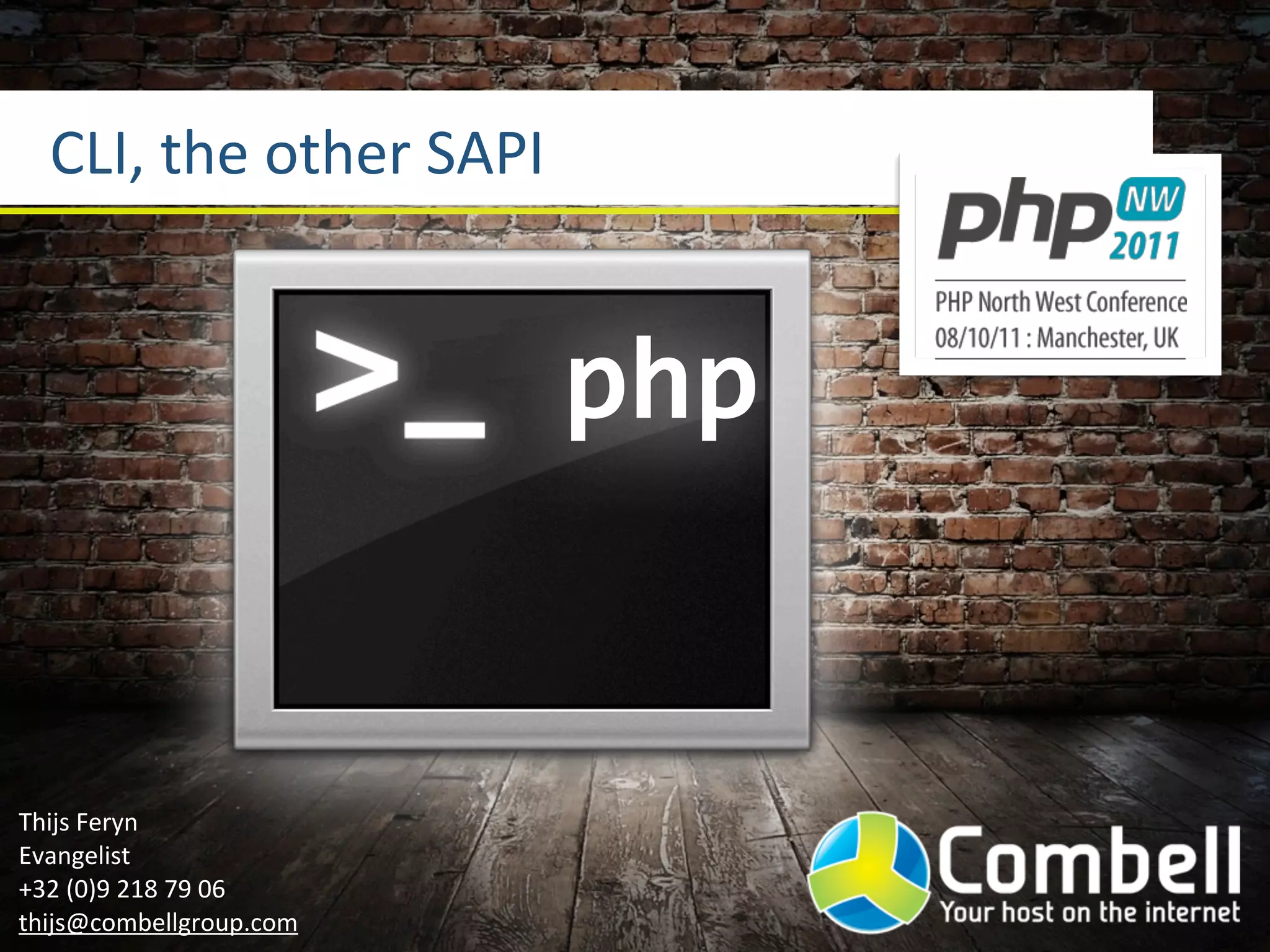 CLI, the other SAPI

php NW 2011

PHP North West Conference
08/10/11 : Manchester, UK

>_ php

Thijs Feryn
Evangelist
+32 (0)9 218 79 06
thijs@combellgroup.com

Combell
Your host on the internet